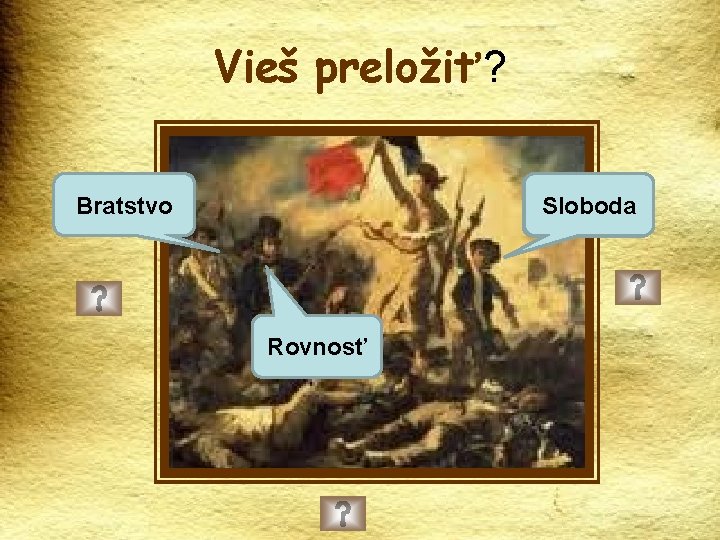 Vieš preložiť?

Bratstvo

Sloboda

?

?

Rovnosť

?